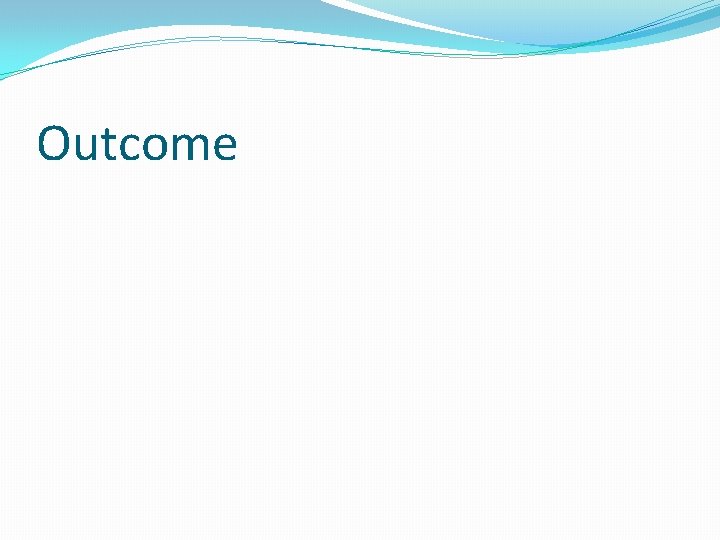 Outcome